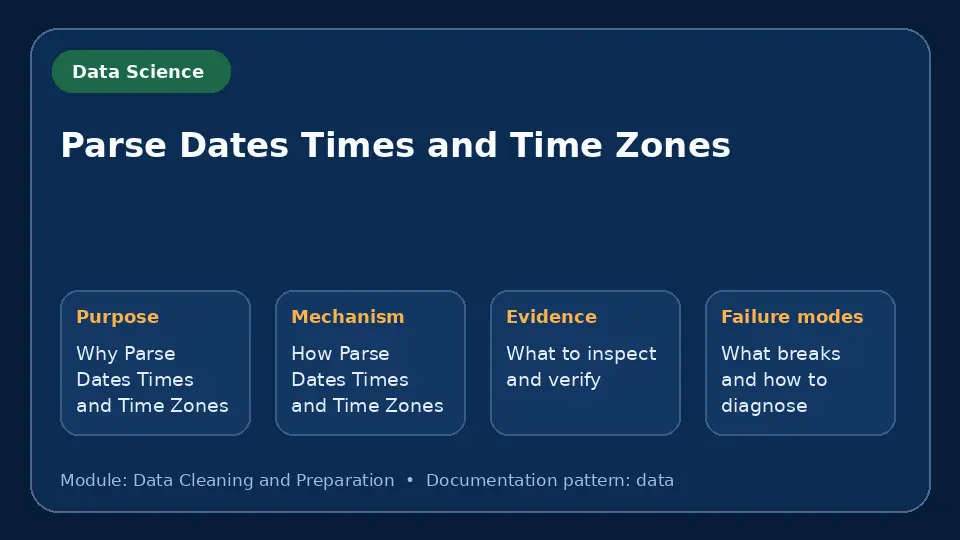 Data Science

Parse Dates Times and Time Zones

Purpose
Why Parse Dates Times and Time Zones

Mechanism
How Parse Dates Times and Time Zones

Evidence
What to inspect and verify

Failure modes
What breaks and how to diagnose

Module: Data Cleaning and Preparation • Documentation pattern: data